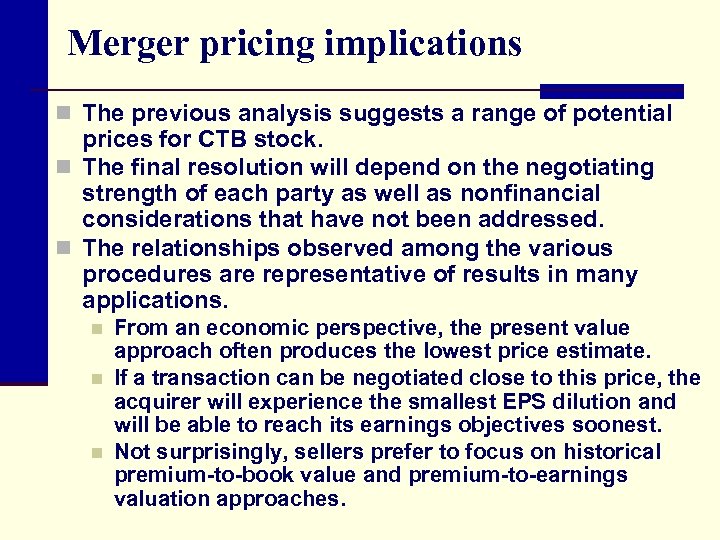 Merger pricing implications

The previous analysis suggests a range of potential prices for CTB stock.

The final resolution will depend on the negotiating strength of each party as well as nonfinancial considerations that have not been addressed.

The relationships observed among the various procedures are representative of results in many applications.

From an economic perspective, the present value approach often produces the lowest price estimate.

If a transaction can be negotiated close to this price, the acquirer will experience the smallest EPS dilution and will be able to reach its earnings objectives soonest.

Not surprisingly, sellers prefer to focus on historical premium-to-book value and premium-to-earnings valuation approaches.